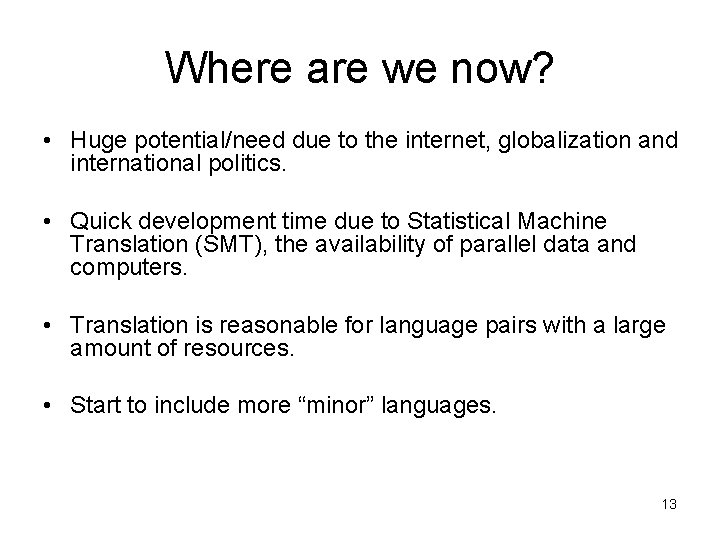 Where are we now?

• Huge potential/need due to the internet, globalization and international politics.

• Quick development time due to Statistical Machine Translation (SMT), the availability of parallel data and computers.

• Translation is reasonable for language pairs with a large amount of resources.

• Start to include more “minor” languages.

13